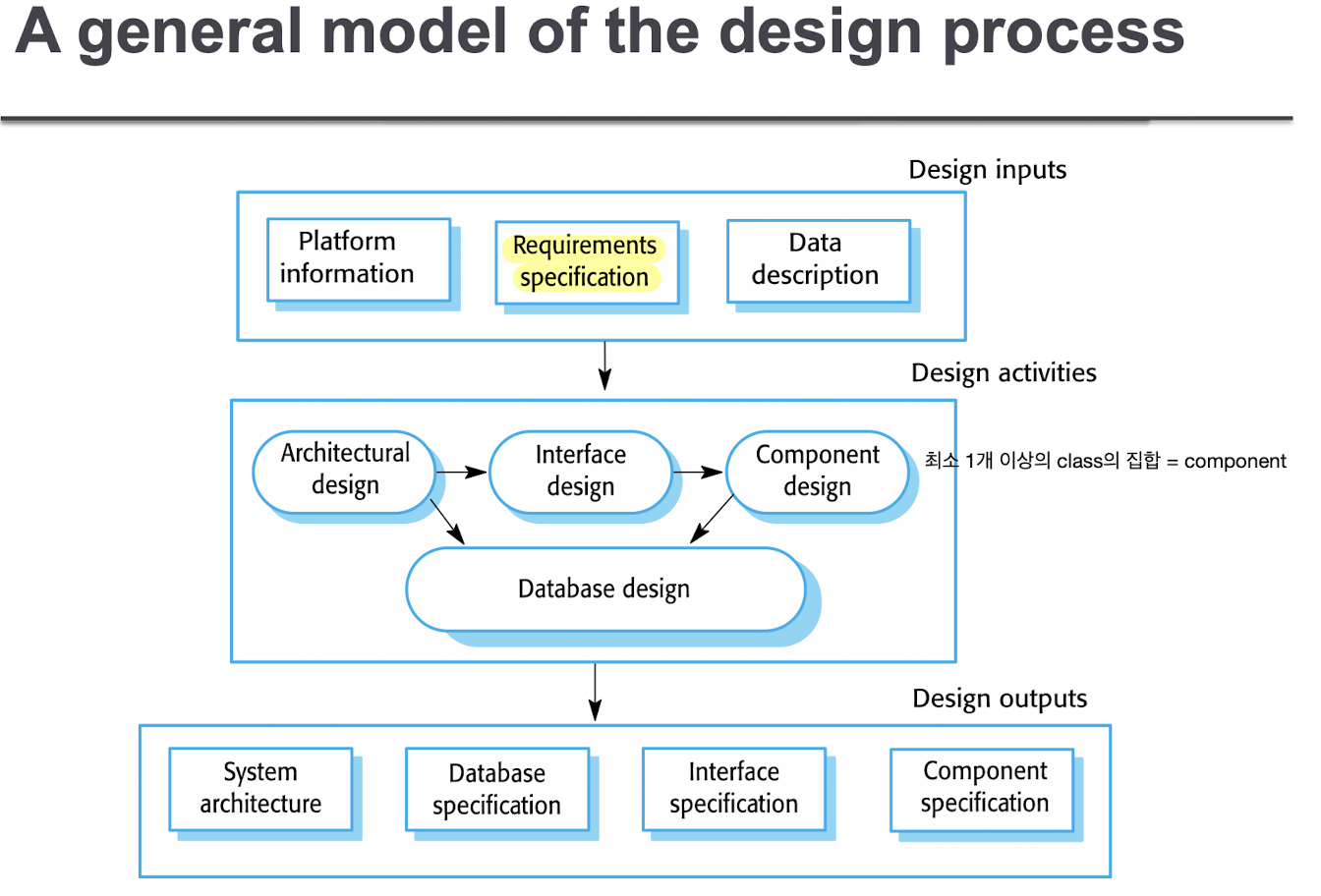 A general model of the design process

Design inputs

Platform information

Requirements specification

Data description

Design activities

Architectural design

Interface design

Component design

최소 1개 이상의 class의 집합 = component

Database design

Design outputs

System architecture

Database specification

Interface specification

Component specification